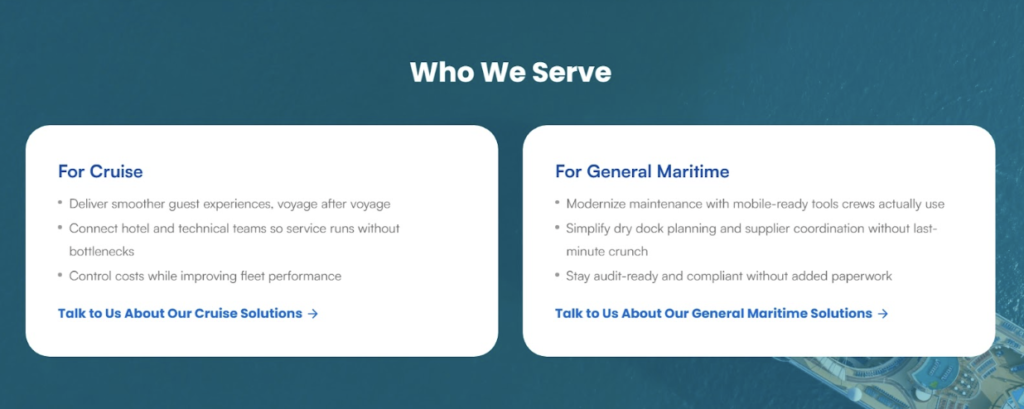 Who We Serve

For Cruise

- Deliver smoother guest experiences, voyage after voyage
- Connect hotel and technical teams so service runs without bottlenecks
- Control costs while improving fleet performance

Talk to Us About Our Cruise Solutions →

For General Maritime

- Modernize maintenance with mobile-ready tools crews actually use
- Simplify dry dock planning and supplier coordination without last-minute crunch
- Stay audit-ready and compliant without added paperwork

Talk to Us About Our General Maritime Solutions →